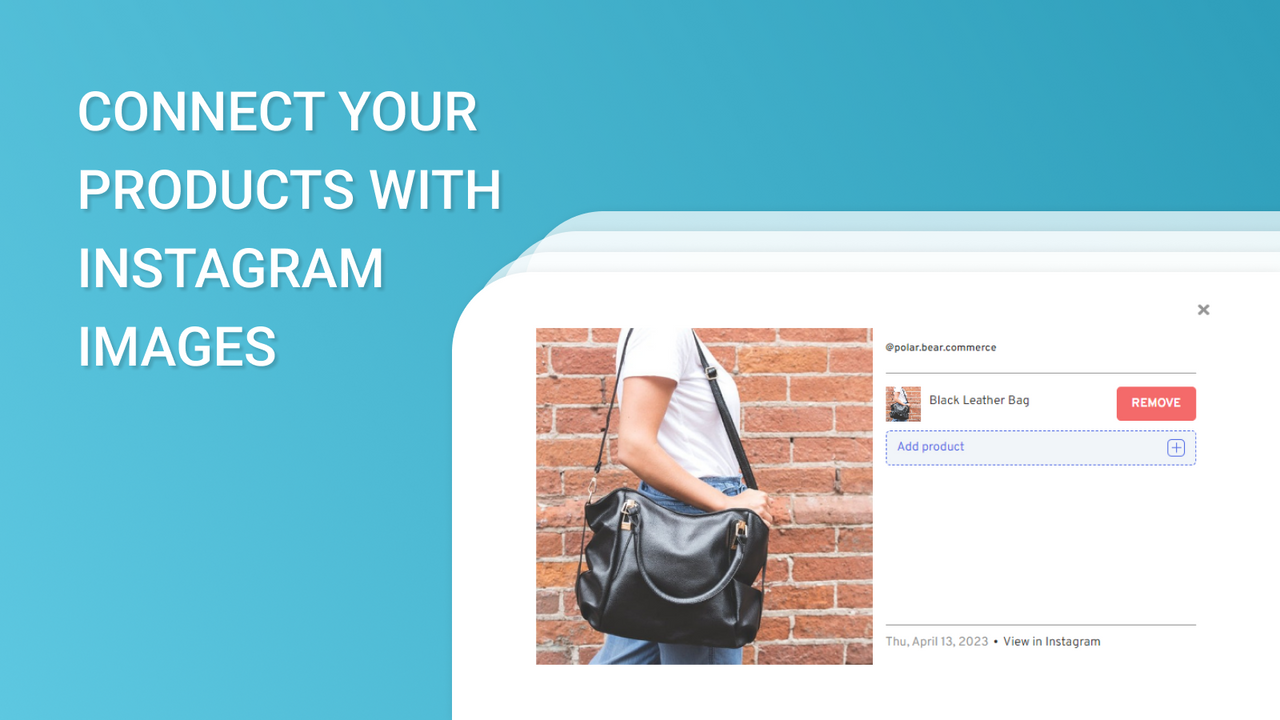 CONNECT YOUR PRODUCTS WITH INSTAGRAM IMAGES

×

@polar.bear.commerce

Black Leather Bag

REMOVE

Add product

Thu, April 13, 2023 • View in Instagram